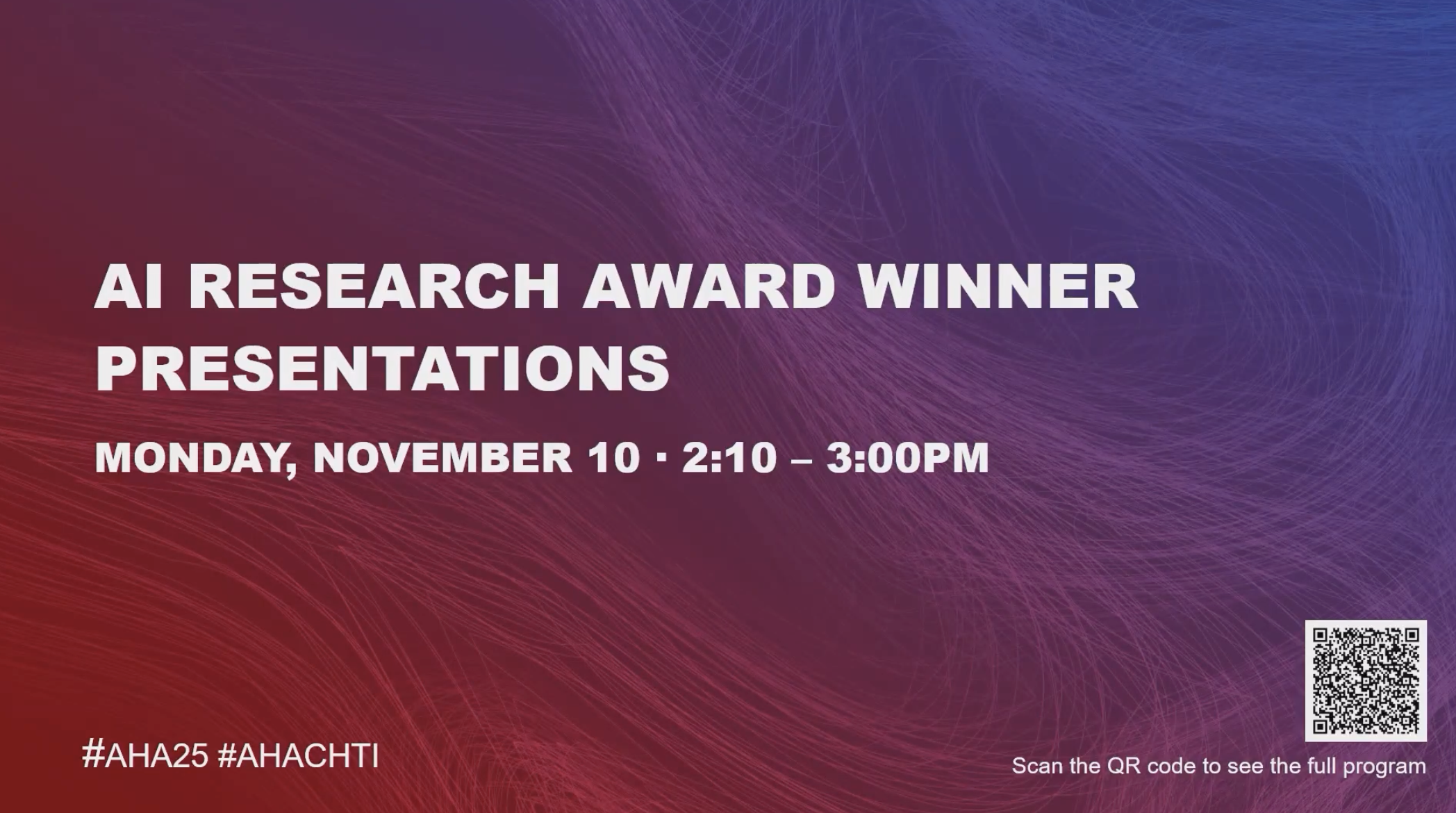 AI RESEARCH AWARD WINNER PRESENTATIONS

MONDAY, NOVEMBER 10 · 2:10 – 3:00PM

#AHA25 #AHACHTI

Scan the QR code to see the full program